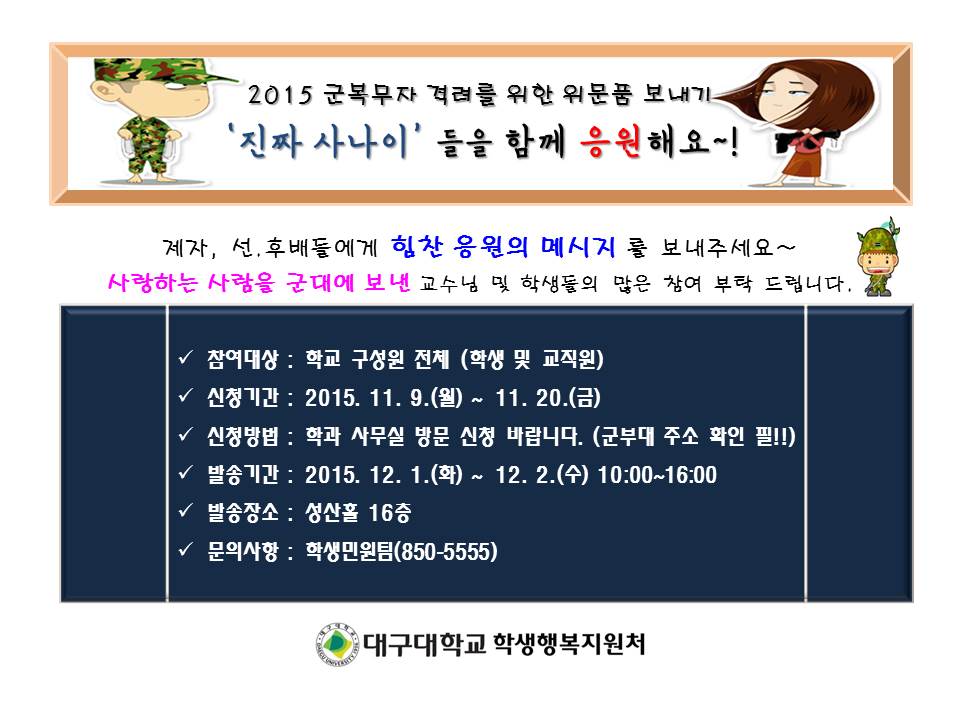 2015 군복무자 격려를 위한 위문품 보내기
'진짜 사나이' 들을 함께 응원해요~!

제자, 선.후배들에게 힘찬 응원의 메시지 를 보내주세요~
사랑하는 사람을 군대에 보낸 교수님 및 학생들의 많은 참여 부탁 드립니다.

✓ 참여대상 : 학교 구성원 전체 (학생 및 교직원)
✓ 신청기간 : 2015. 11. 9.(월) ~ 11. 20.(금)
✓ 신청방법 : 학과 사무실 방문 신청 바랍니다. (군부대 주소 확인 필!!)
✓ 발송기간 : 2015. 12. 1.(화) ~ 12. 2.(수) 10:00~16:00
✓ 발송장소 : 성산홀 16층
✓ 문의사항 : 학생민원팀(850-5555)

대구대학교 학생행복지원처